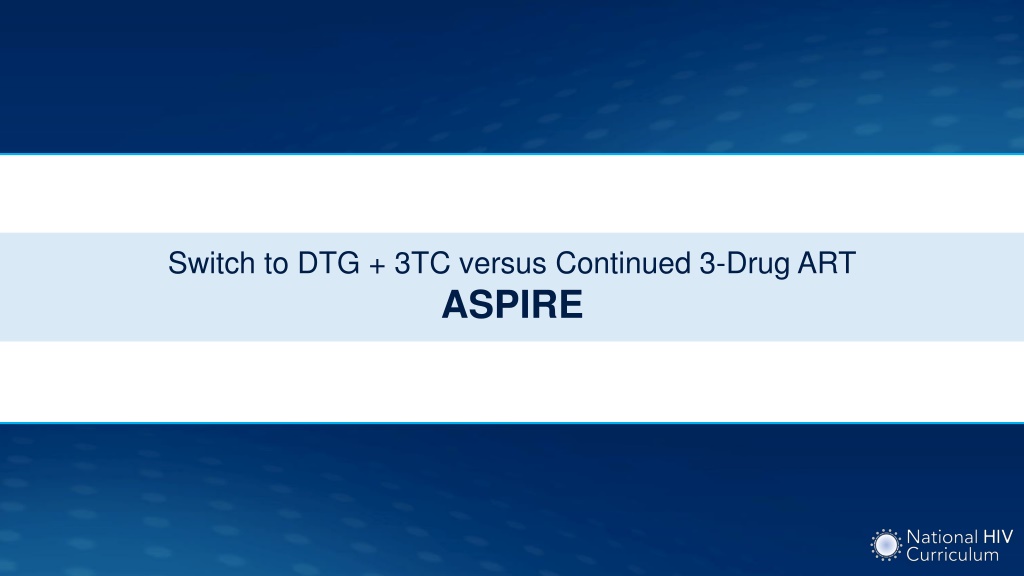 Switch to DTG + 3TC versus Continued 3-Drug ART
ASPIRE

National HIV Curriculum